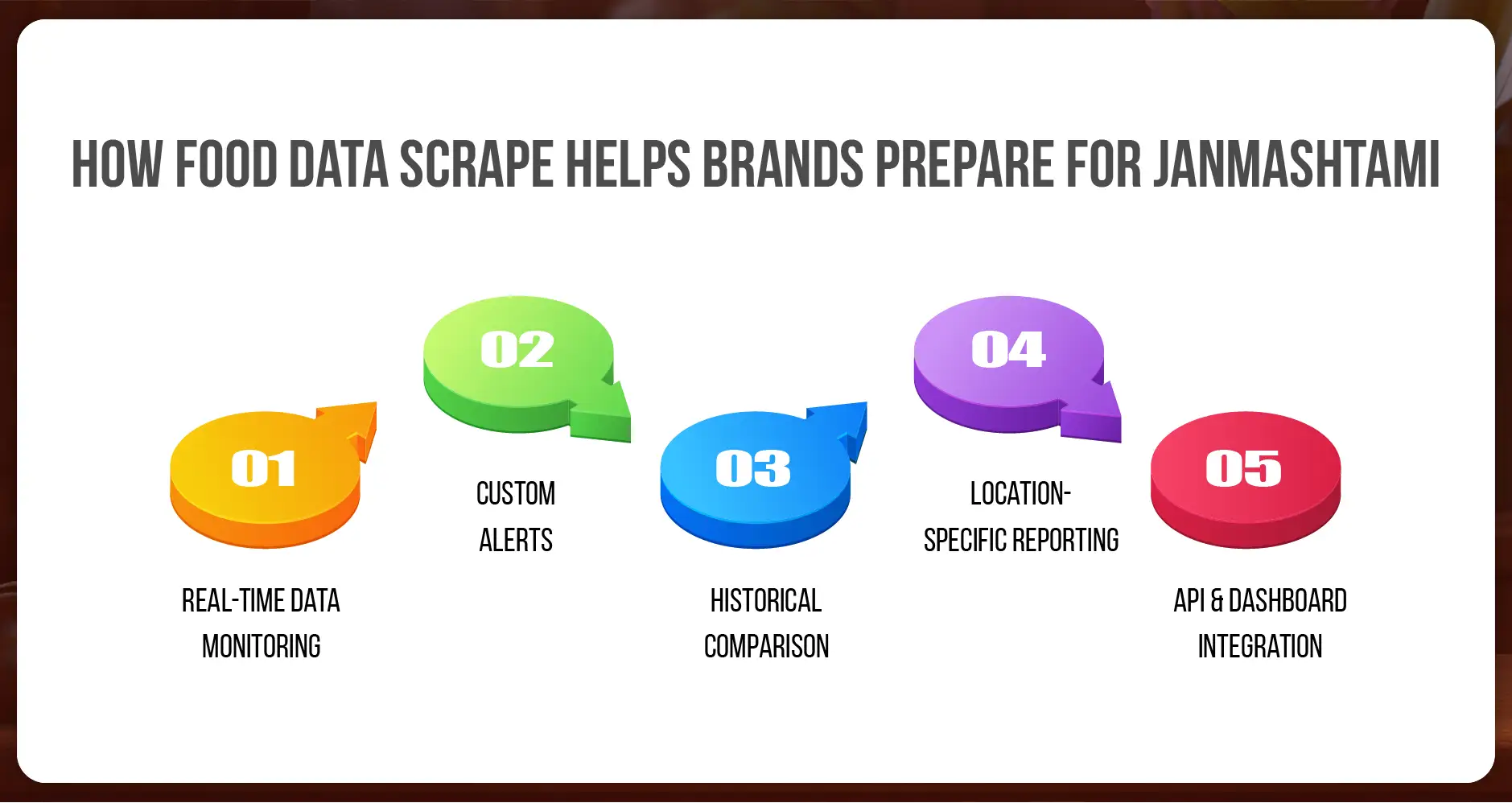 HOW FOOD DATA SCRAPE HELPS BRANDS PREPARE FOR JANMASHTAMI

01

REAL-TIME DATA MONITORING

02

CUSTOM ALERTS

03

HISTORICAL COMPARISON

04

LOCATION-SPECIFIC REPORTING

05

API & DASHBOARD INTEGRATION